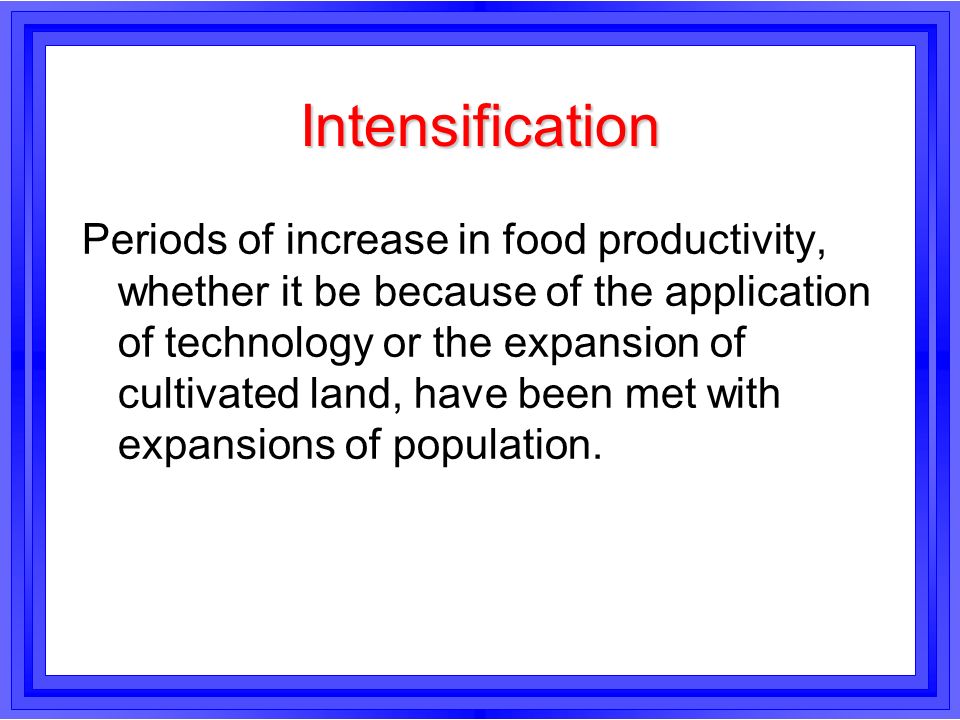 Intensification

Periods of increase in food productivity, whether it be because of the application of technology or the expansion of cultivated land, have been met with expansions of population.